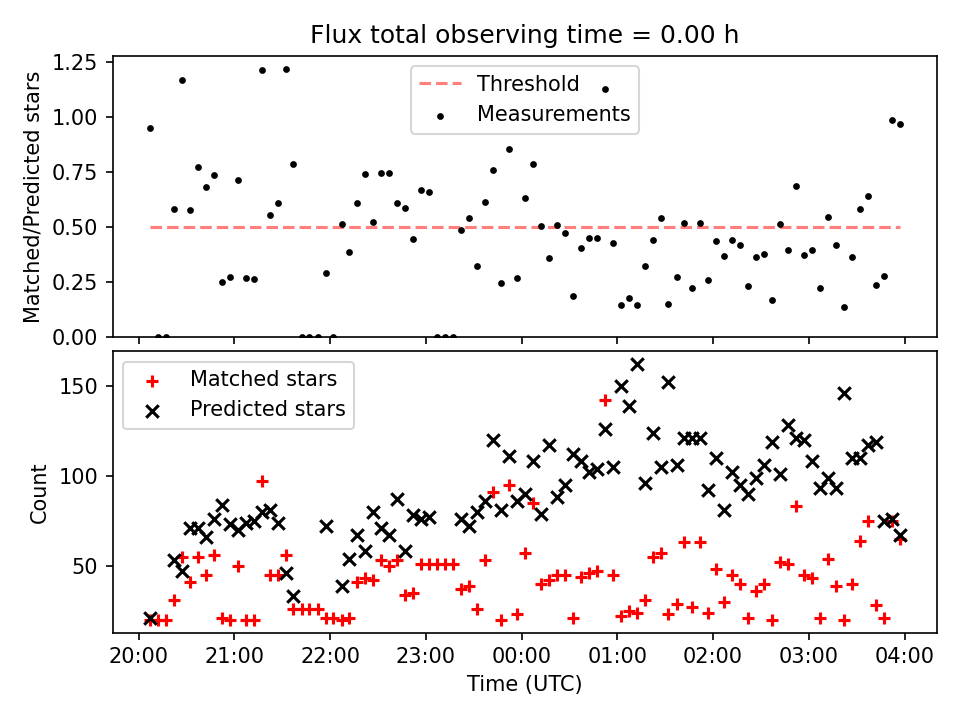 Flux total observing time = 0.00 h

Matched/Predicted stars

1.25
1.00
0.75
0.50
0.25
0.00

Threshold
Measurements

Count

150
100
50

Matched stars
Predicted stars

20:00 21:00 22:00 23:00 00:00 01:00 02:00 03:00 04:00

Time (UTC)